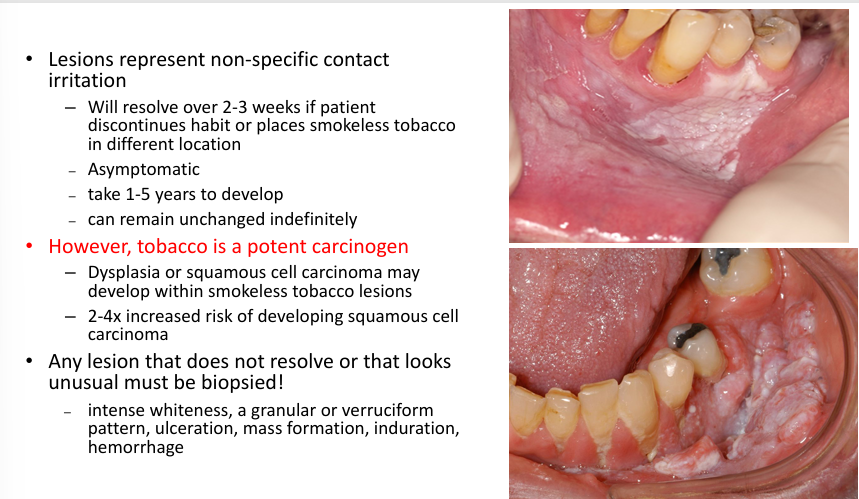 • Lesions represent non-specific contact irritation

– Will resolve over 2-3 weeks if patient discontinues habit or places smokeless tobacco in different location

– Asymptomatic

– take 1-5 years to develop

– can remain unchanged indefinitely

• However, tobacco is a potent carcinogen

– Dysplasia or squamous cell carcinoma may develop within smokeless tobacco lesions

– 2-4x increased risk of developing squamous cell carcinoma

• Any lesion that does not resolve or that looks unusual must be biopsied!

– intense whiteness, a granular or verruciform pattern, ulceration, mass formation, induration, hemorrhage